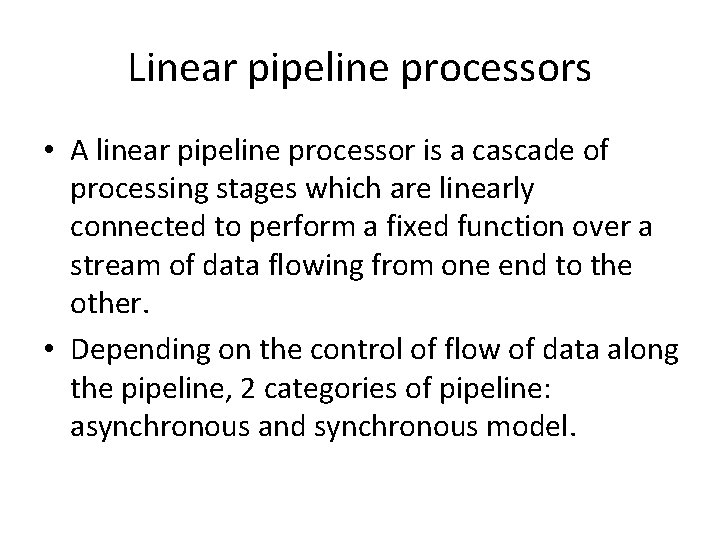 Linear pipeline processors

• A linear pipeline processor is a cascade of processing stages which are linearly connected to perform a fixed function over a stream of data flowing from one end to the other.

• Depending on the control of flow of data along the pipeline, 2 categories of pipeline: asynchronous and synchronous model.